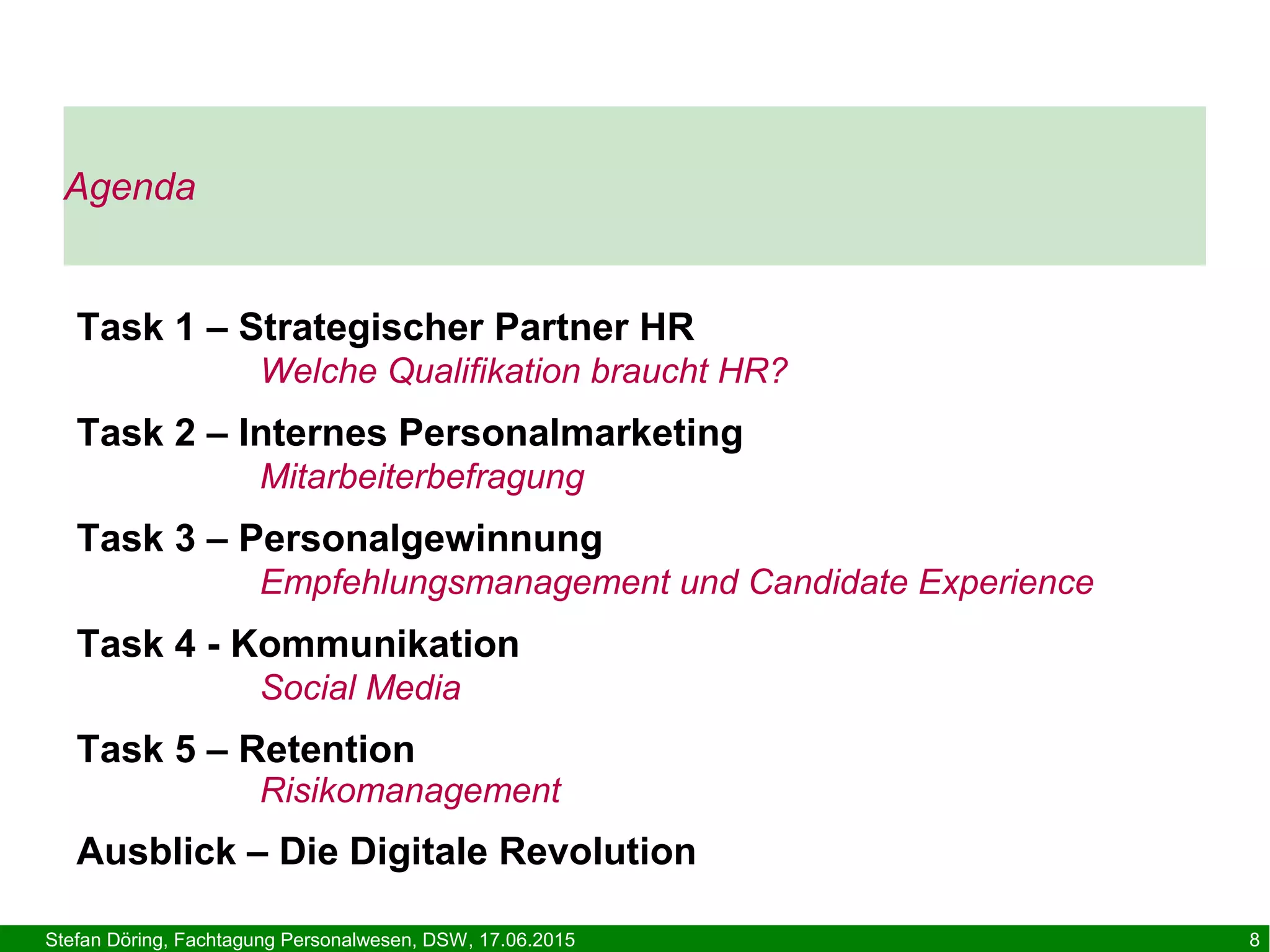 Agenda

Task 1 – Strategischer Partner HR
Welche Qualifikation braucht HR?

Task 2 – Internes Personalmarketing
Mitarbeiterbefragung

Task 3 – Personalgewinnung
Empfehlungsmanagement und Candidate Experience

Task 4 - Kommunikation
Social Media

Task 5 – Retention
Risikomanagement

Ausblick – Die Digitale Revolution

Stefan Döring, Fachtagung Personalwesen, DSW, 17.06.2015 8